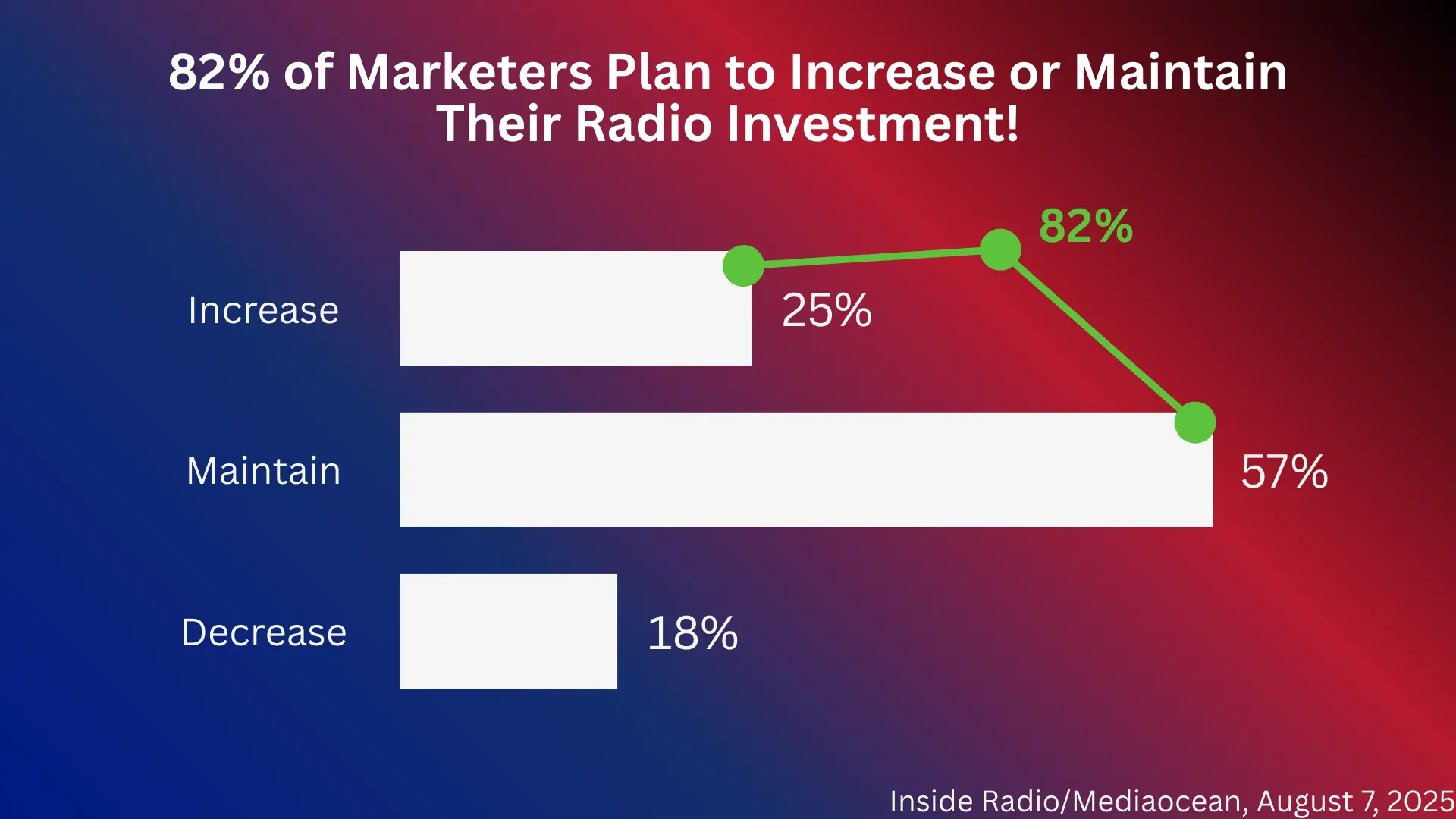 82% of Marketers Plan to Increase or Maintain Their Radio Investment!

82%

Increase 25%

Maintain 57%

Decrease 18%

Inside Radio/Mediaocean, August 7, 2025